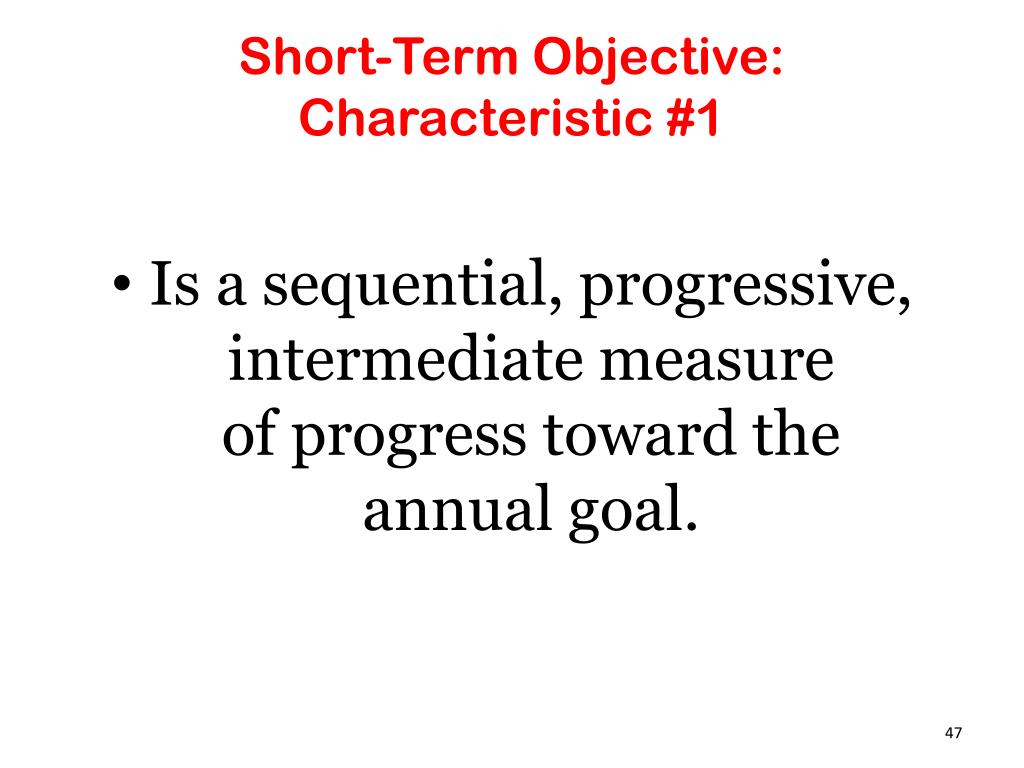 Short-Term Objective:
Characteristic #1

• Is a sequential, progressive, intermediate measure of progress toward the annual goal.

47